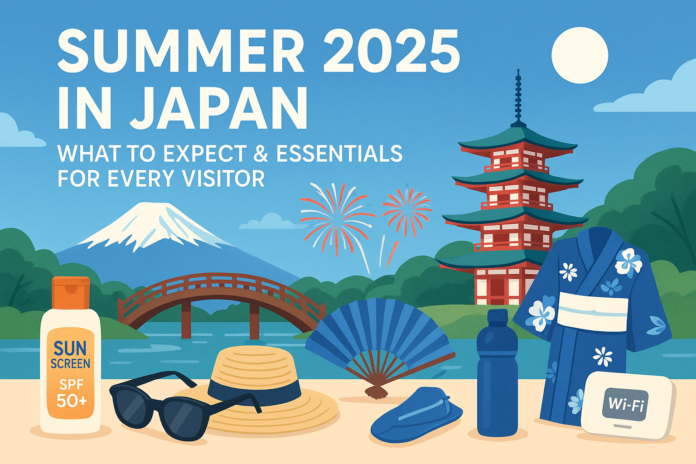 SUMMER 2025 IN JAPAN

WHAT TO EXPECT & ESSENTIALS FOR EVERY VISITOR

SUN SCREEN SPF 50+

Wi-Fi